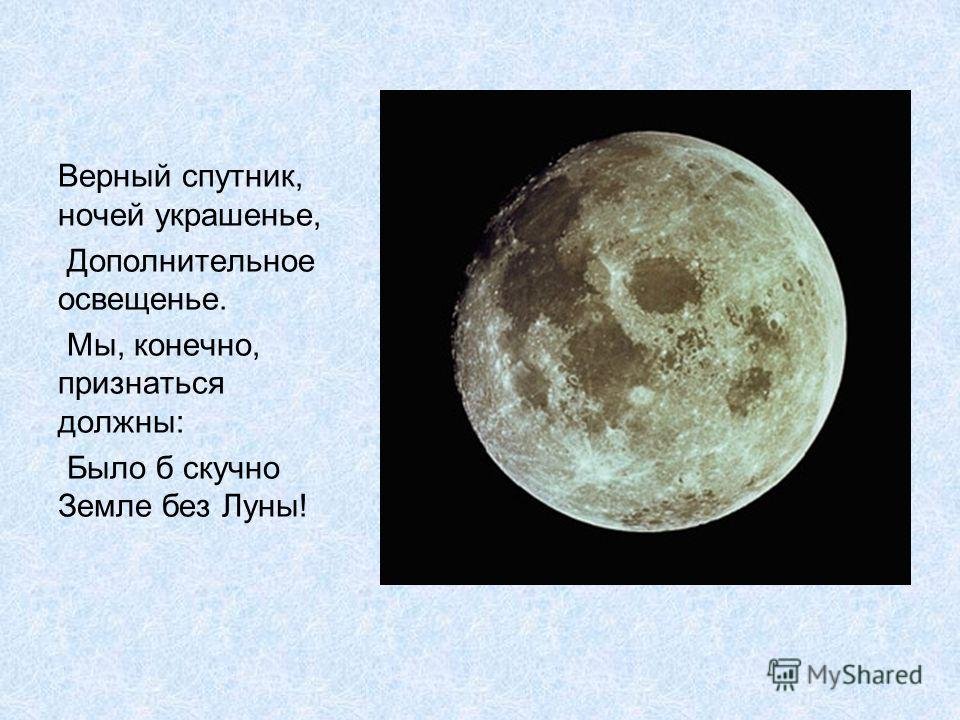 Верный спутник, ночей украшенье,

Дополнительное освещенье.

Мы, конечно, признаться должны:

Было б скучно Земле без Луны!

MyShared